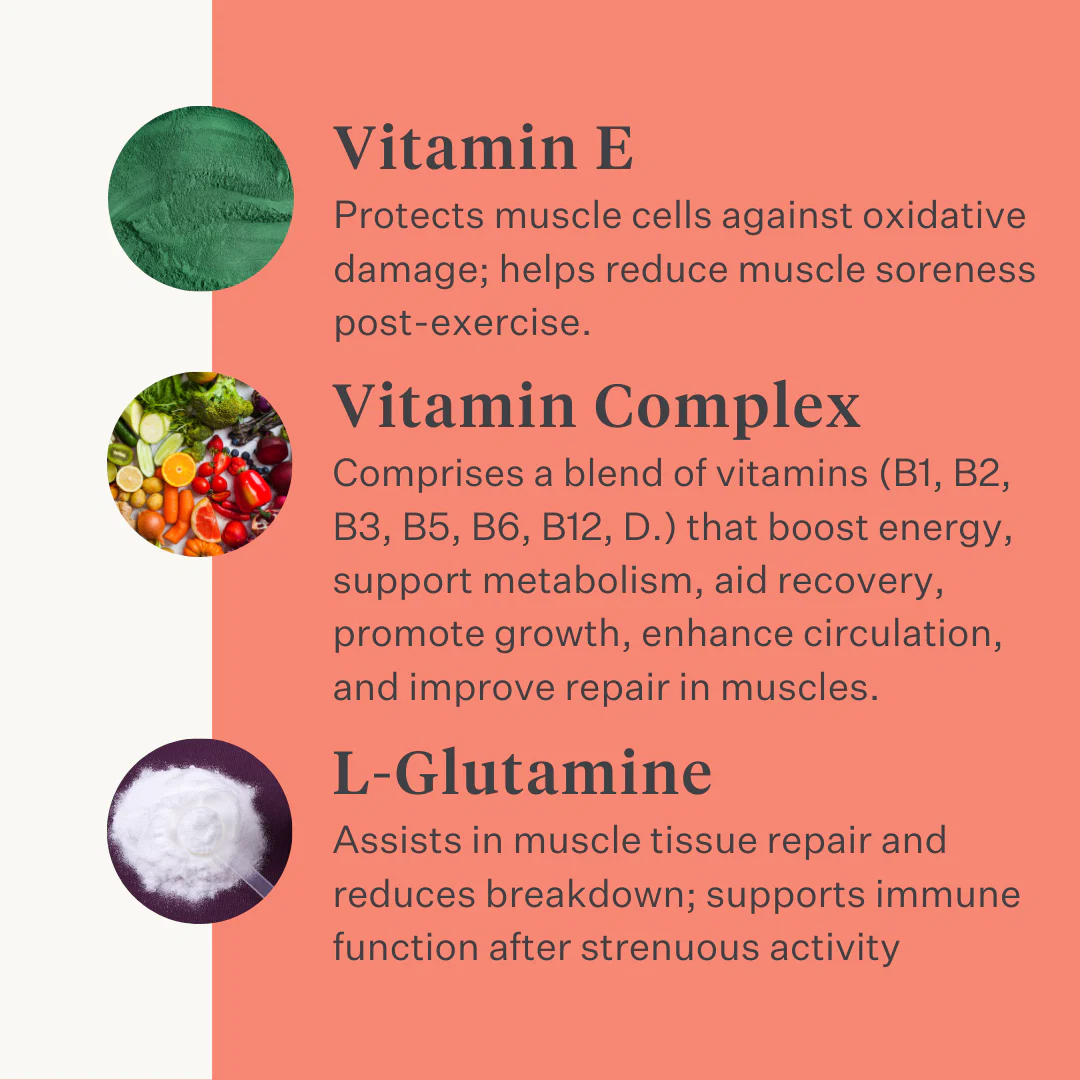 Vitamin E
Protects muscle cells against oxidative damage; helps reduce muscle soreness post-exercise.

Vitamin Complex
Comprises a blend of vitamins (B1, B2, B3, B5, B6, B12, D.) that boost energy, support metabolism, aid recovery, promote growth, enhance circulation, and improve repair in muscles.

L-Glutamine
Assists in muscle tissue repair and reduces breakdown; supports immune function after strenuous activity